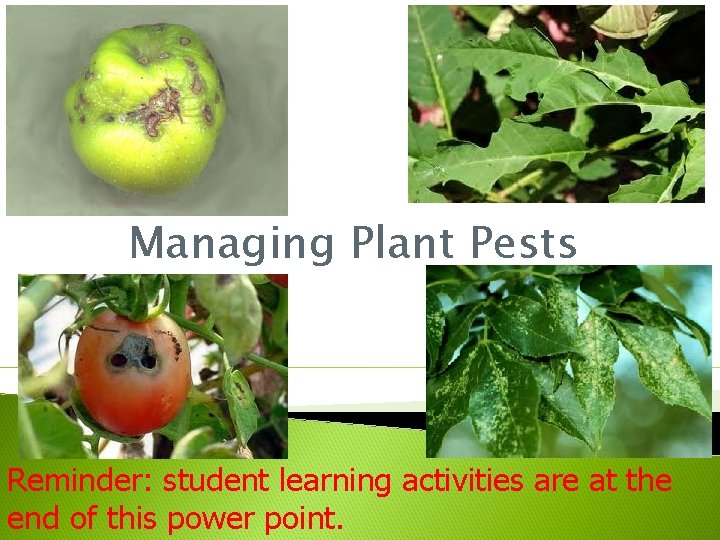 Managing Plant Pests

Reminder: student learning activities are at the end of this power point.